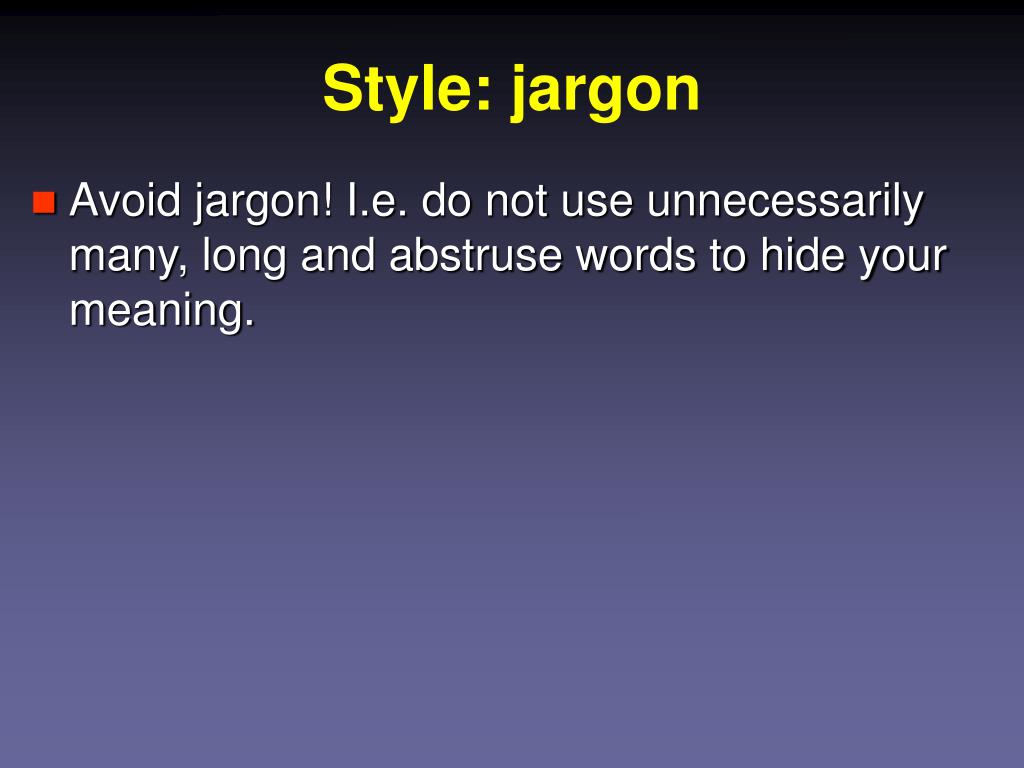 Style: jargon

Avoid jargon! I.e. do not use unnecessarily many, long and abstruse words to hide your meaning.